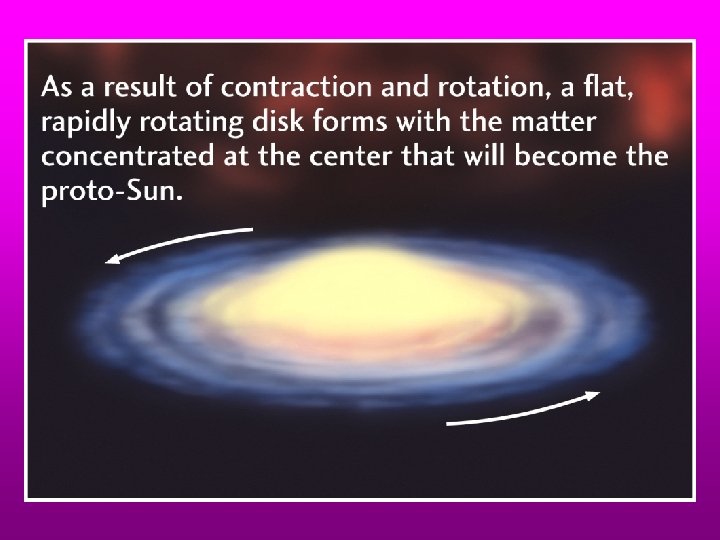 As a result of contraction and rotation, a flat, rapidly rotating disk forms with the matter concentrated at the center that will become the proto-Sun.